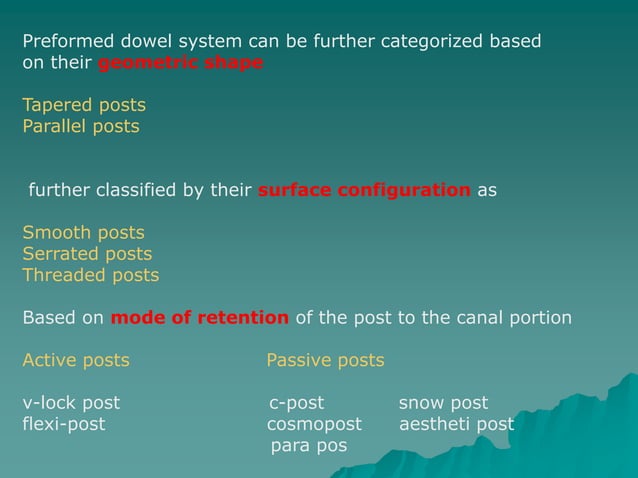 Preformed dowel system can be further categorized based on their geometric shape

Tapered posts
Parallel posts

further classified by their surface configuration as

Smooth posts
Serrated posts
Threaded posts

Based on mode of retention of the post to the canal portion

Active posts

v-lock post
flexi-post

Passive posts

c-post
cosmopost
para pos

snow post
aestheti post